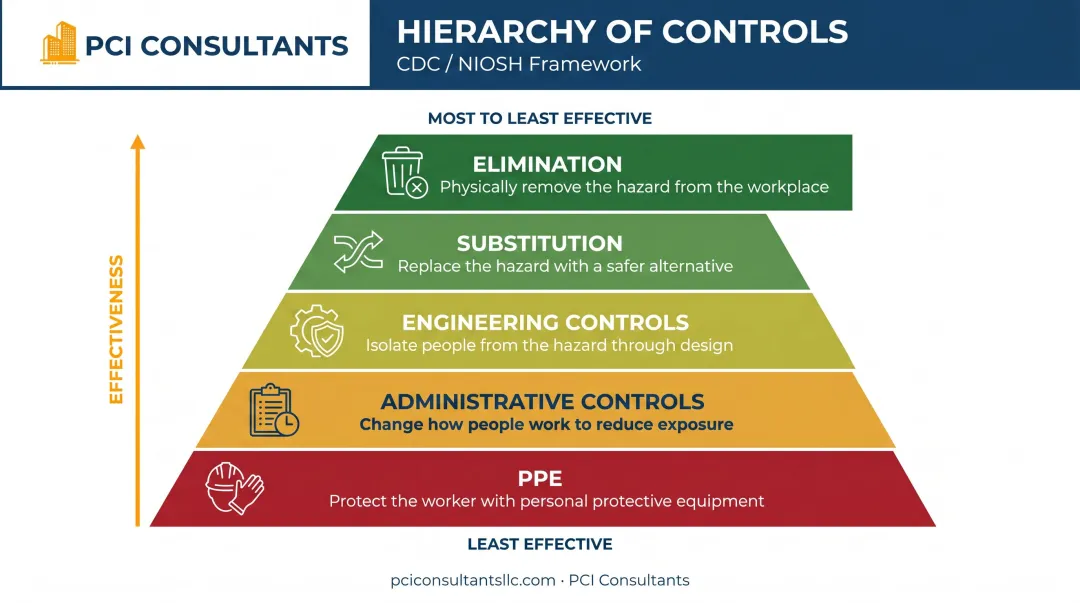 PCI CONSULTANTS

HIERARCHY OF CONTROLS
CDC / NIOSH Framework

MOST TO LEAST EFFECTIVE

EFFECTIVENESS

ELIMINATION
Physically remove the hazard from the workplace

SUBSTITUTION
Replace the hazard with a safer alternative

ENGINEERING CONTROLS
Isolate people from the hazard through design

ADMINISTRATIVE CONTROLS
Change how people work to reduce exposure

PPE
Protect the worker with personal protective equipment

LEAST EFFECTIVE

pciconsultantsllc.com · PCI Consultants